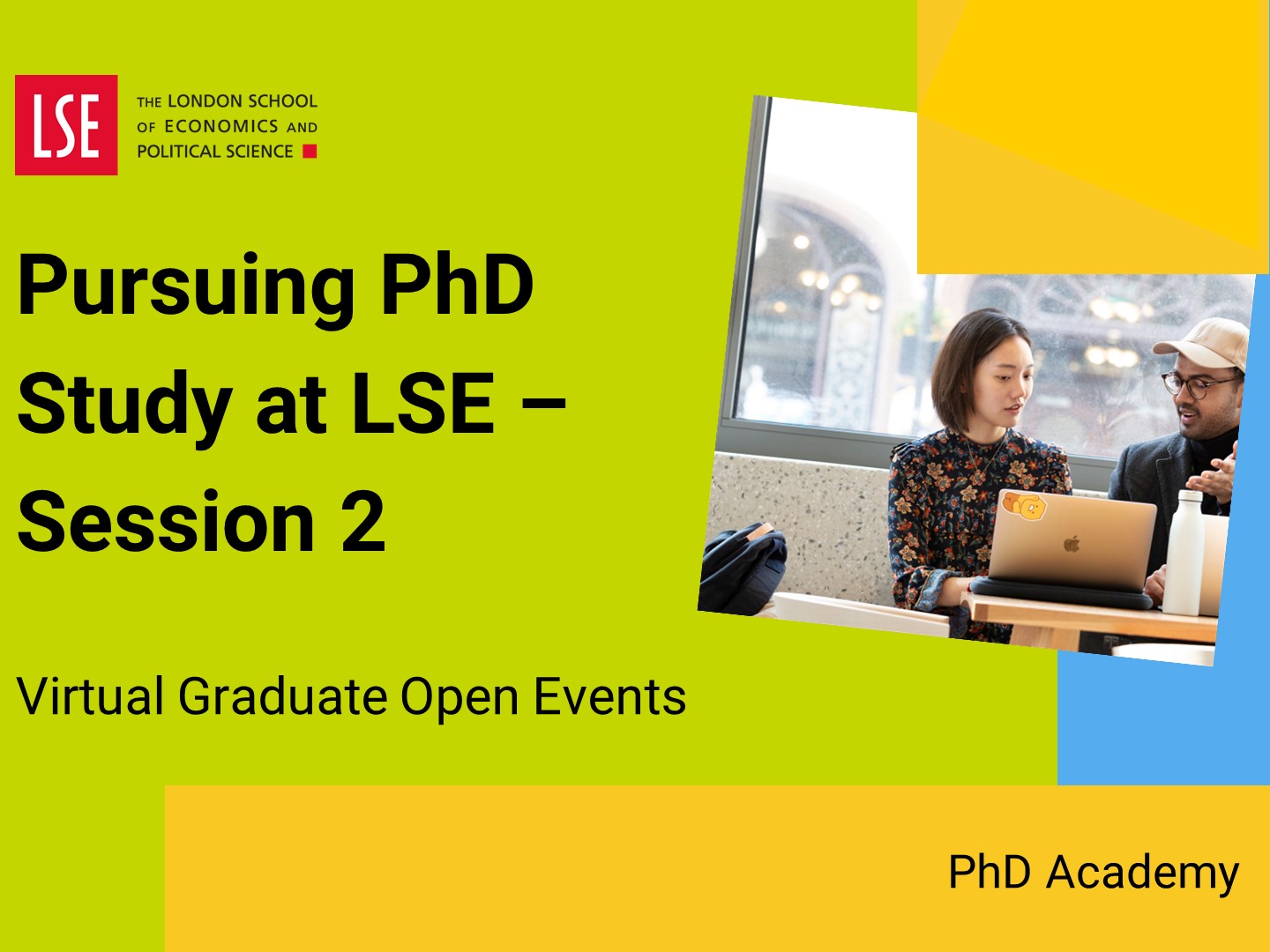 LSE

THE LONDON SCHOOL OF ECONOMICS AND POLITICAL SCIENCE

Pursuing PhD Study at LSE – Session 2

Virtual Graduate Open Events

PhD Academy